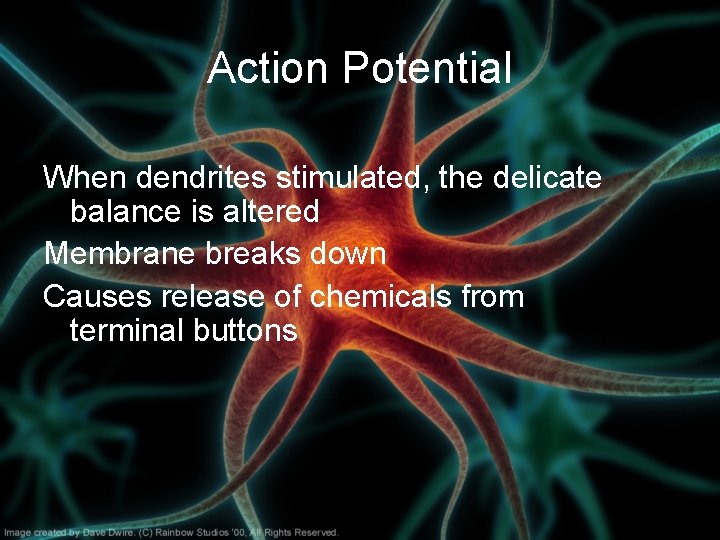 Action Potential

When dendrites stimulated, the delicate balance is altered

Membrane breaks down

Causes release of chemicals from terminal buttons

Image created by Dave Dwire. (C) Rainbow Studios '00, All Rights Reserved.